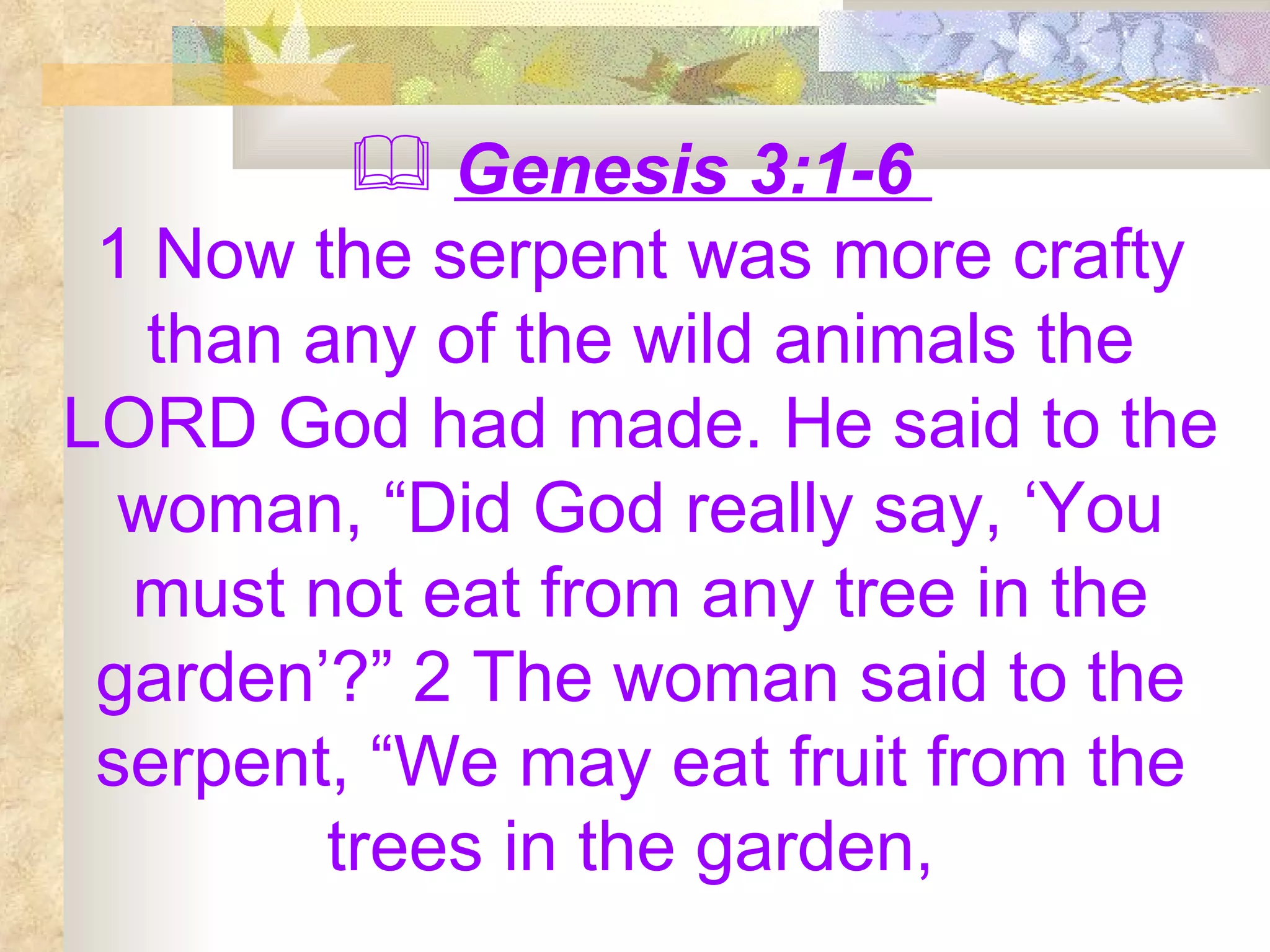 Genesis 3:1-6

1 Now the serpent was more crafty than any of the wild animals the LORD God had made. He said to the woman, “Did God really say, ‘You must not eat from any tree in the garden’?” 2 The woman said to the serpent, “We may eat fruit from the trees in the garden,